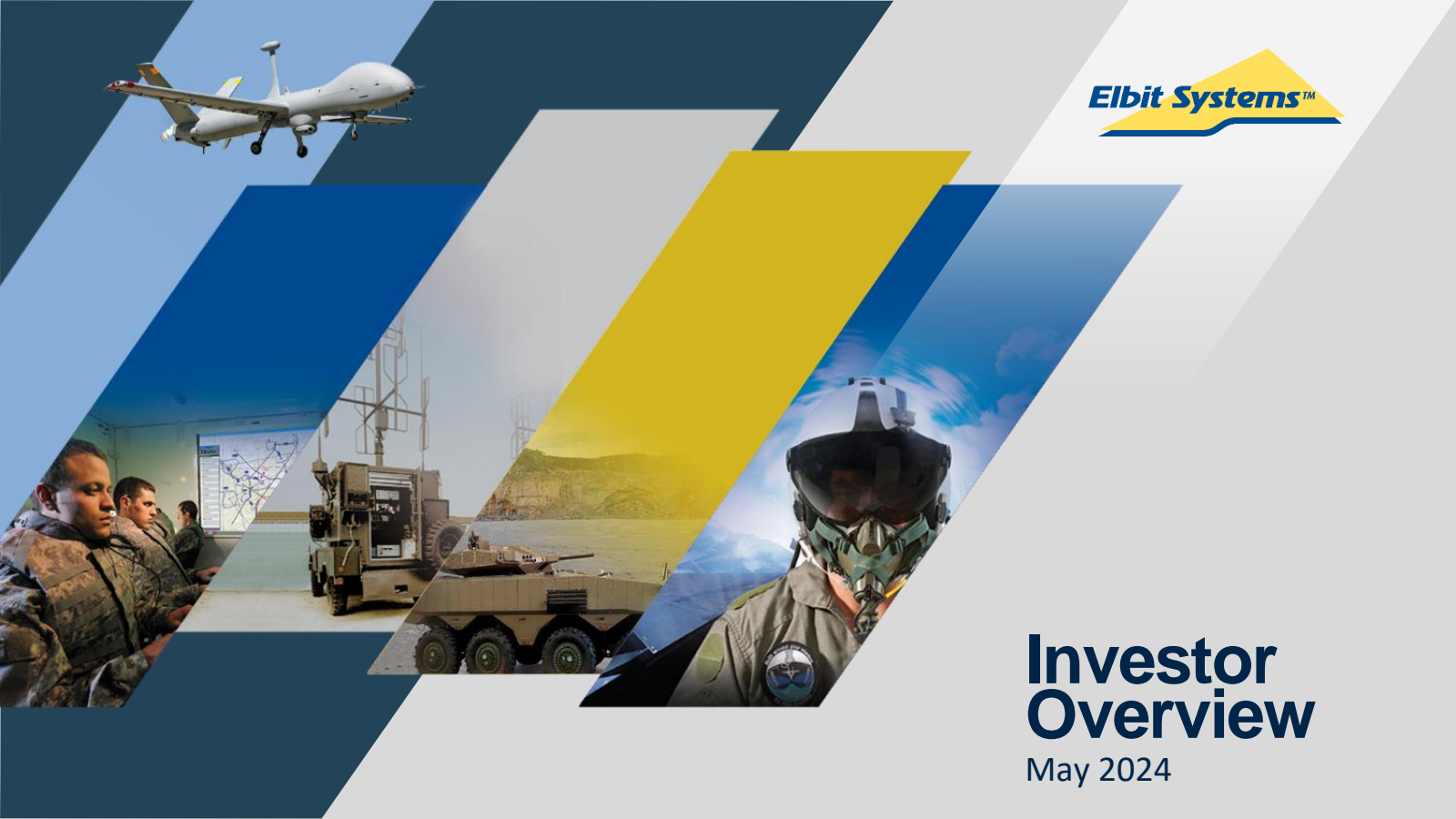 Elbit Systems™

Investor Overview
May 2024